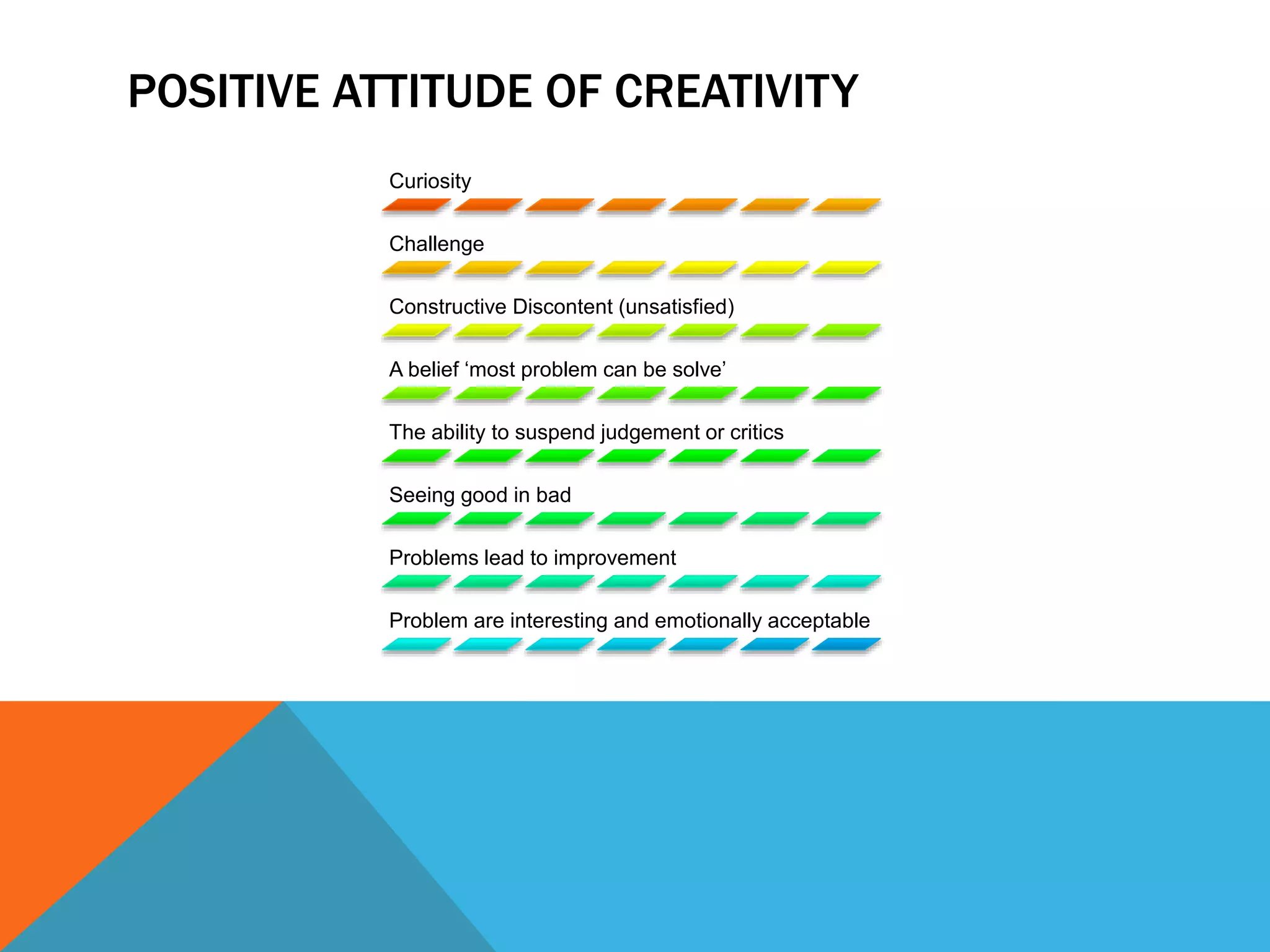 POSITIVE ATTITUDE OF CREATIVITY

Curiosity

Challenge

Constructive Discontent (unsatisfied)

A belief ‘most problem can be solve’

The ability to suspend judgement or critics

Seeing good in bad

Problems lead to improvement

Problem are interesting and emotionally acceptable